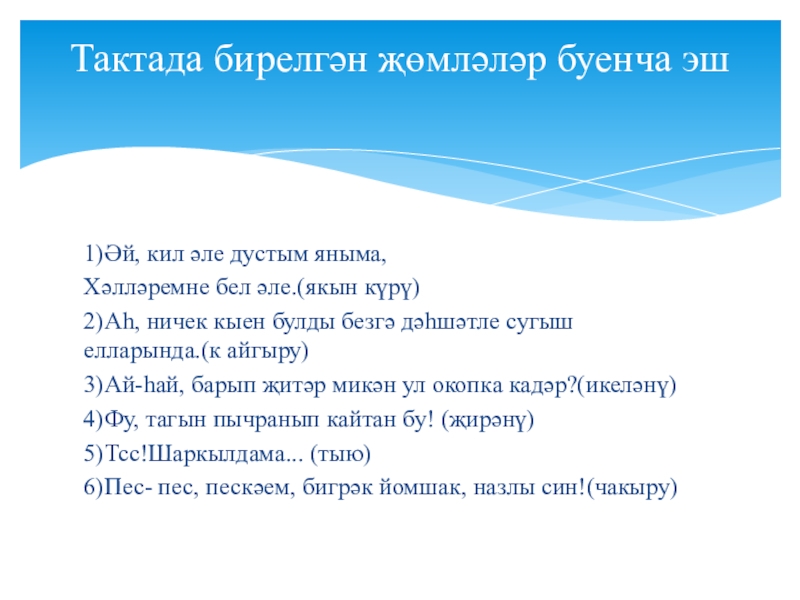 Тактада бирелгән җөмләләр буенча эш

1)Әй, кил әле дустым яныма,
Хәлләремне бел әле.(якын күрү)
2)Аһ, ничек кыен булды безгә дәһшәтле сугыш елларында.(к айгыру)
3)Ай-һай, барып җитәр микән ул окопка кадәр?(икеләнү)
4)Фу, тагын пычранып кайтан бу! (җирәнү)
5)Тсс!Шаркылдама... (тыю)
6)Пес- пес, пескәем, бигрәк йомшак, назлы син!(чакыру)